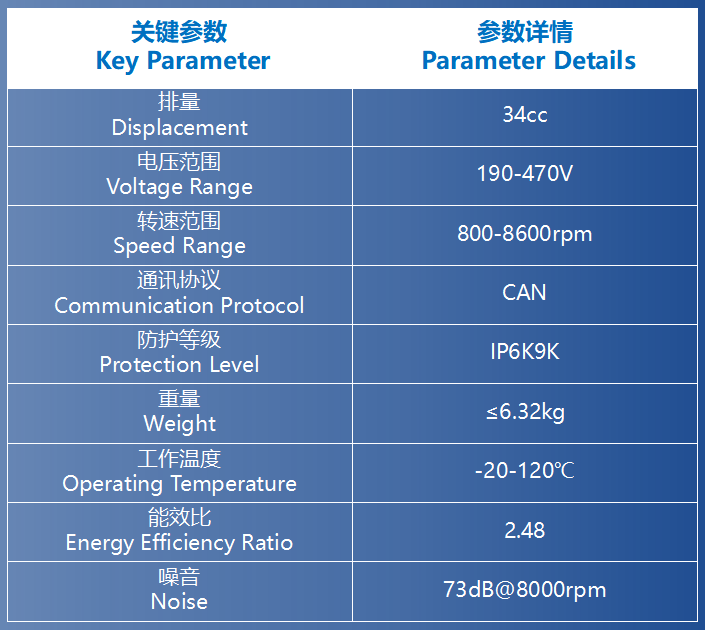 | 关键参数 Key Parameter | 参数详情 Parameter Details |
|---|---|
| 排量 Displacement | 34cc |
| 电压范围 Voltage Range | 190-470V |
| 转速范围 Speed Range | 800-8600rpm |
| 通讯协议 Communication Protocol | CAN |
| 防护等级 Protection Level | IP6K9K |
| 重量 Weight | ≤6.32kg |
| 工作温度 Operating Temperature | -20-120℃ |
| 能效比 Energy Efficiency Ratio | 2.48 |
| 噪音 Noise | 73dB@8000rpm |